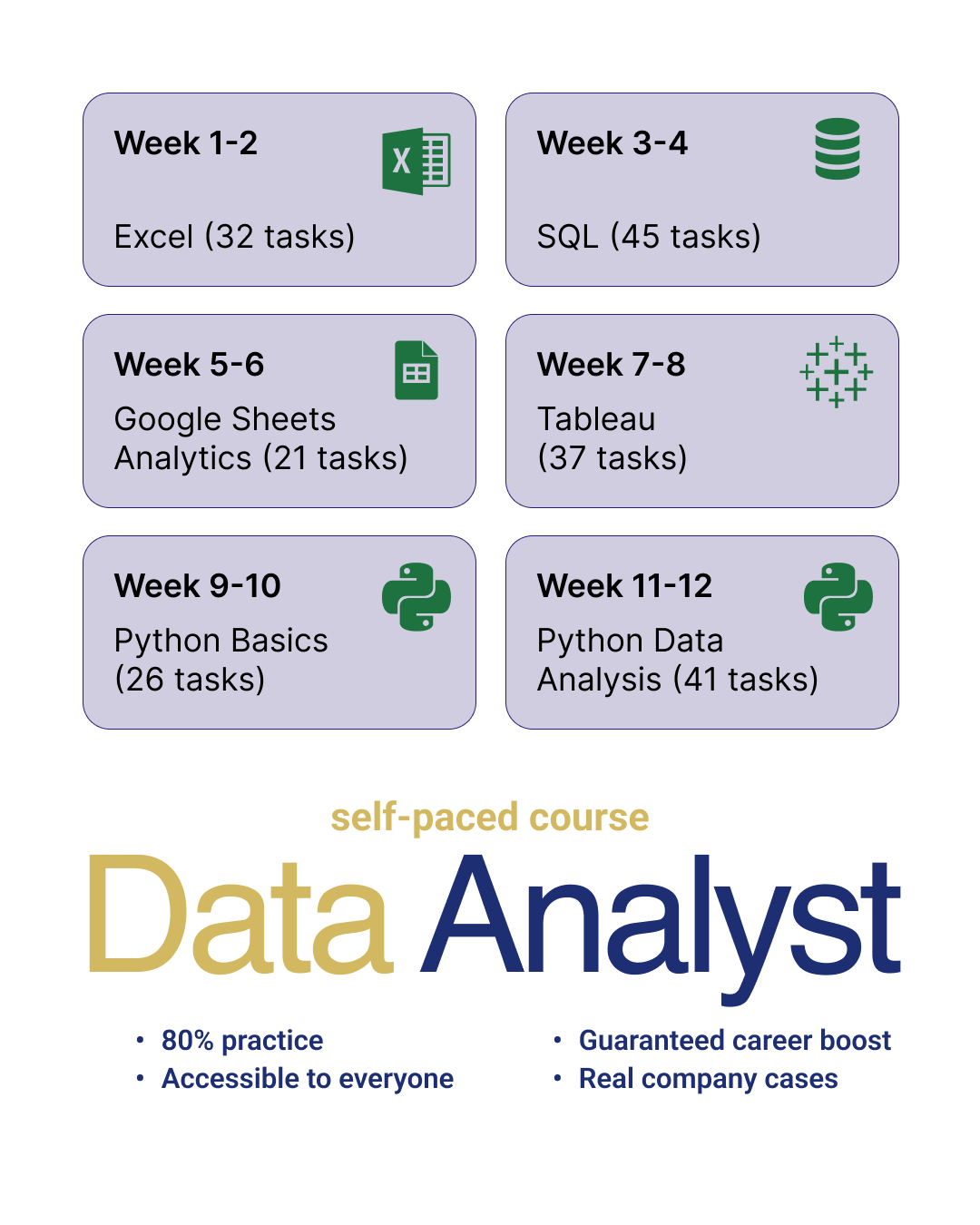 Week 1-2

Excel (32 tasks)

Week 3-4

SQL (45 tasks)

Week 5-6

Google Sheets Analytics (21 tasks)

Week 7-8

Tableau (37 tasks)

Week 9-10

Python Basics (26 tasks)

Week 11-12

Python Data Analysis (41 tasks)

self-paced course

Data Analyst

• 80% practice
• Accessible to everyone

• Guaranteed career boost
• Real company cases